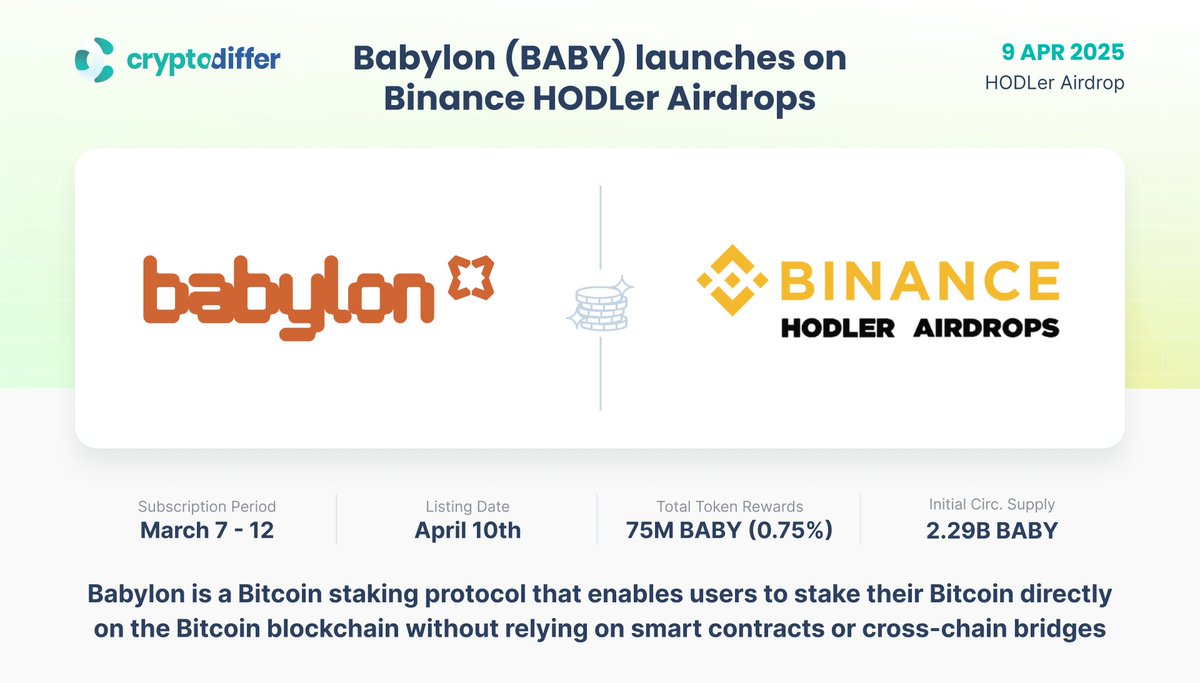 cryptodiffer

Babylon (BABY) launches on Binance HODLer Airdrops

9 APR 2025
HODLer Airdrop

babylon

BINANCE
HODLER AIRDROPS

Subscription Period
March 7 - 12

Listing Date
April 10th

Total Token Rewards
75M BABY (0.75%)

Initial Circ. Supply
2.29B BABY

Babylon is a Bitcoin staking protocol that enables users to stake their Bitcoin directly on the Bitcoin blockchain without relying on smart contracts or cross-chain bridges